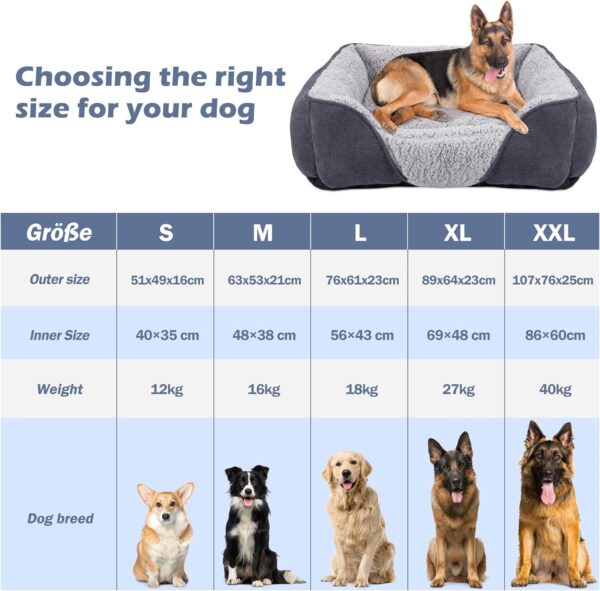 Choosing the right size for your dog

| Größe | S | M | L | XL | XXL |
|---|---|---|---|---|---|
| Outer size | 51x49x16cm | 63x53x21cm | 76x61x23cm | 89x64x23cm | 107x76x25cm |
| Inner Size | 40×35 cm | 48×38 cm | 56×43 cm | 69×48 cm | 86×60cm |
| Weight | 12kg | 16kg | 18kg | 27kg | 40kg |
| Dog breed | | | | | |